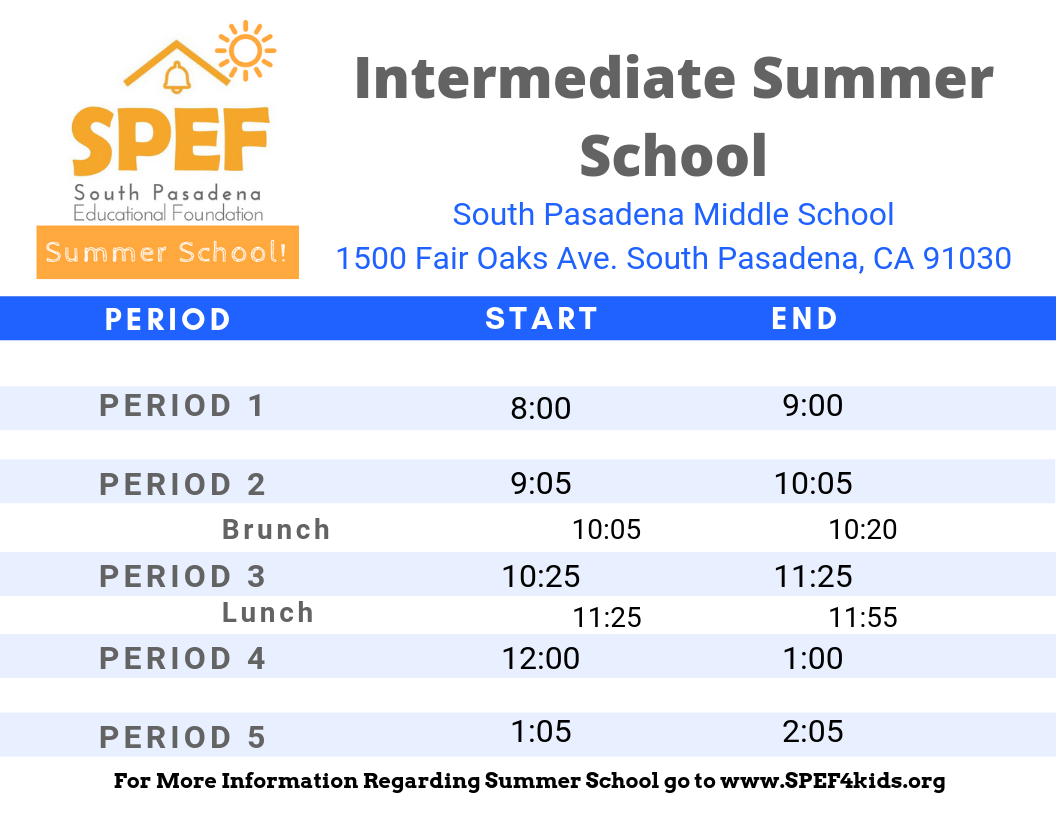 SPEF
South Pasadena Educational Foundation
Summer School!

Intermediate Summer School

South Pasadena Middle School
1500 Fair Oaks Ave. South Pasadena, CA 91030

| PERIOD | START | END |
|---|---|---|
| PERIOD 1 | 8:00 | 9:00 |
| PERIOD 2 | 9:05 | 10:05 |
| Brunch | 10:05 | 10:20 |
| PERIOD 3 | 10:25 | 11:25 |
| Lunch | 11:25 | 11:55 |
| PERIOD 4 | 12:00 | 1:00 |
| PERIOD 5 | 1:05 | 2:05 |

For More Information Regarding Summer School go to www.SPEF4kids.org